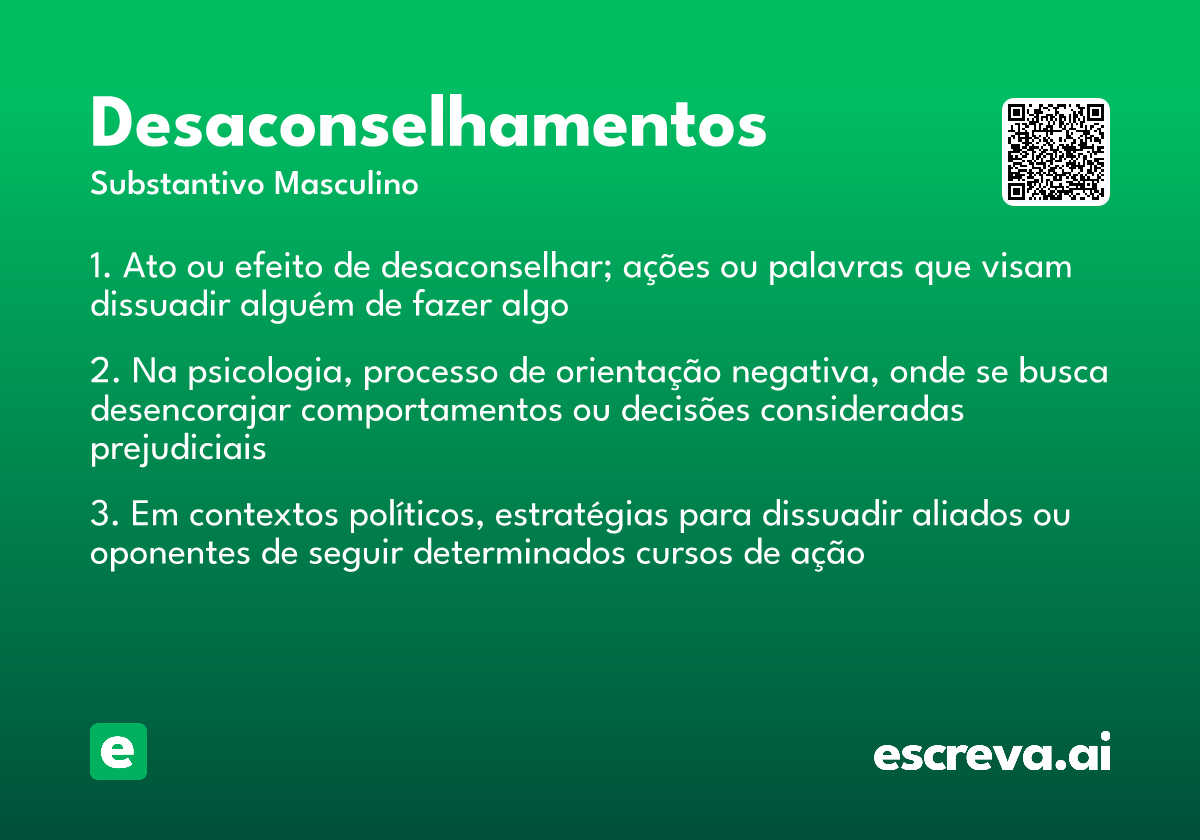 Desaconselhamentos
Substantivo Masculino

1. Ato ou efeito de desaconselhar; ações ou palavras que visam dissuadir alguém de fazer algo

2. Na psicologia, processo de orientação negativa, onde se busca desencorajar comportamentos ou decisões consideradas prejudiciais

3. Em contextos políticos, estratégias para dissuadir aliados ou oponentes de seguir determinados cursos de ação

e

escreva.ai